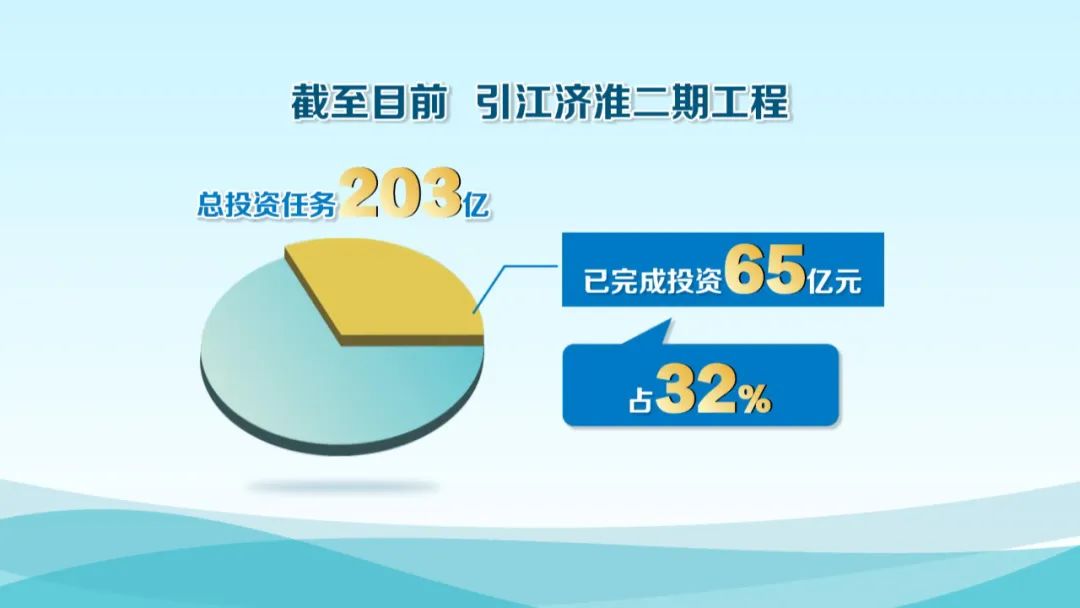 截至目前 引江济淮二期工程

总投资任务203亿

已完成投资65亿元

占32%